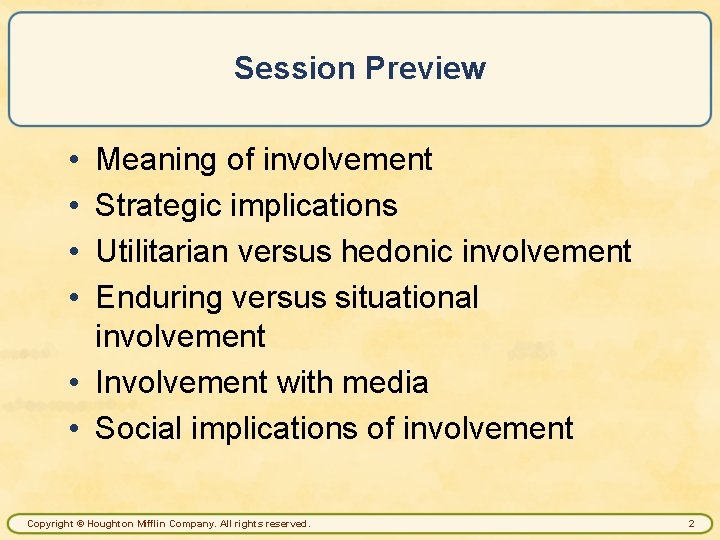 Session Preview

• Meaning of involvement
• Strategic implications
• Utilitarian versus hedonic involvement
• Enduring versus situational involvement
• Involvement with media
• Social implications of involvement

Copyright © Houghton Mifflin Company. All rights reserved.

2